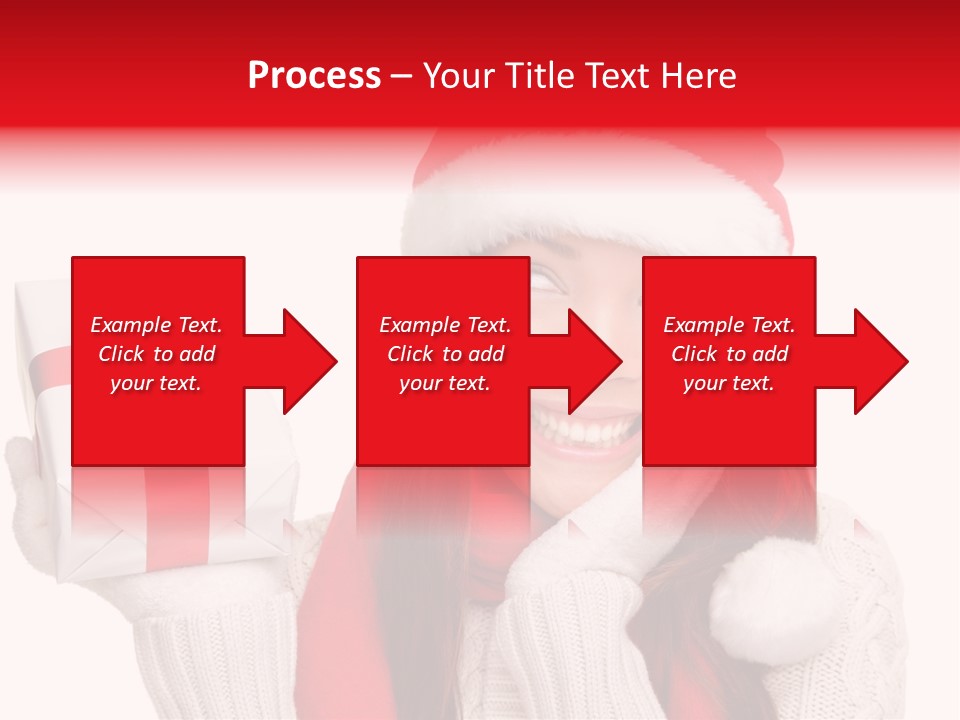 Process – Your Title Text Here

Example Text. Click to add your text.

Example Text. Click to add your text.

Example Text. Click to add your text.